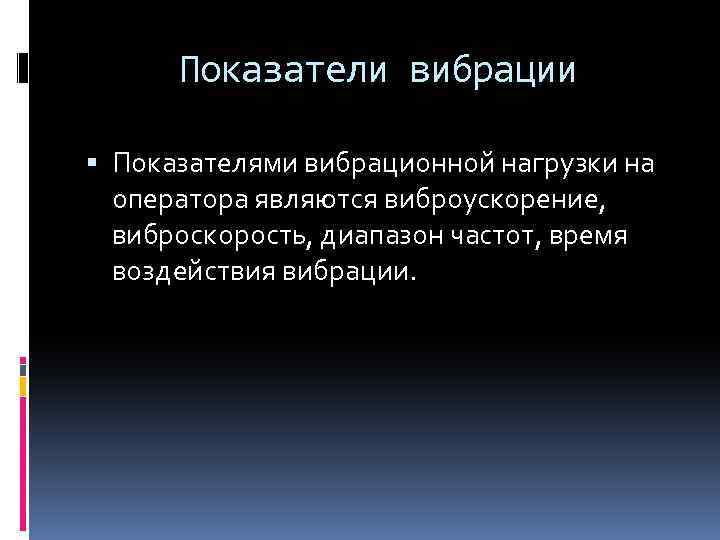 Показатели вибрации

▪ Показателями вибрационной нагрузки на оператора являются виброускорение, виброскорость, диапазон частот, время воздействия вибрации.